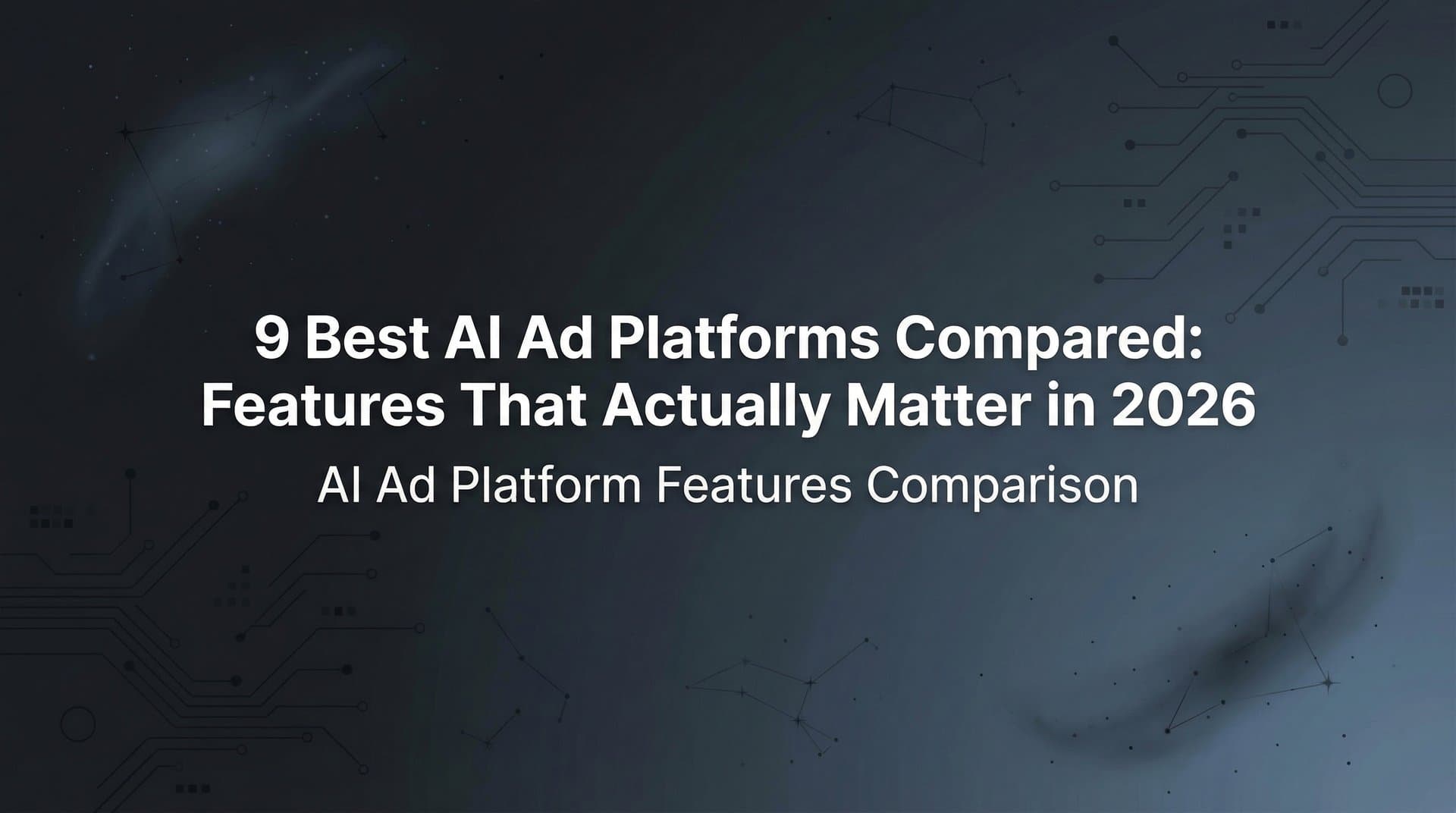 9 Best AI Ad Platforms Compared: Features That Actually Matter in 2026

AI Ad Platform Features Comparison